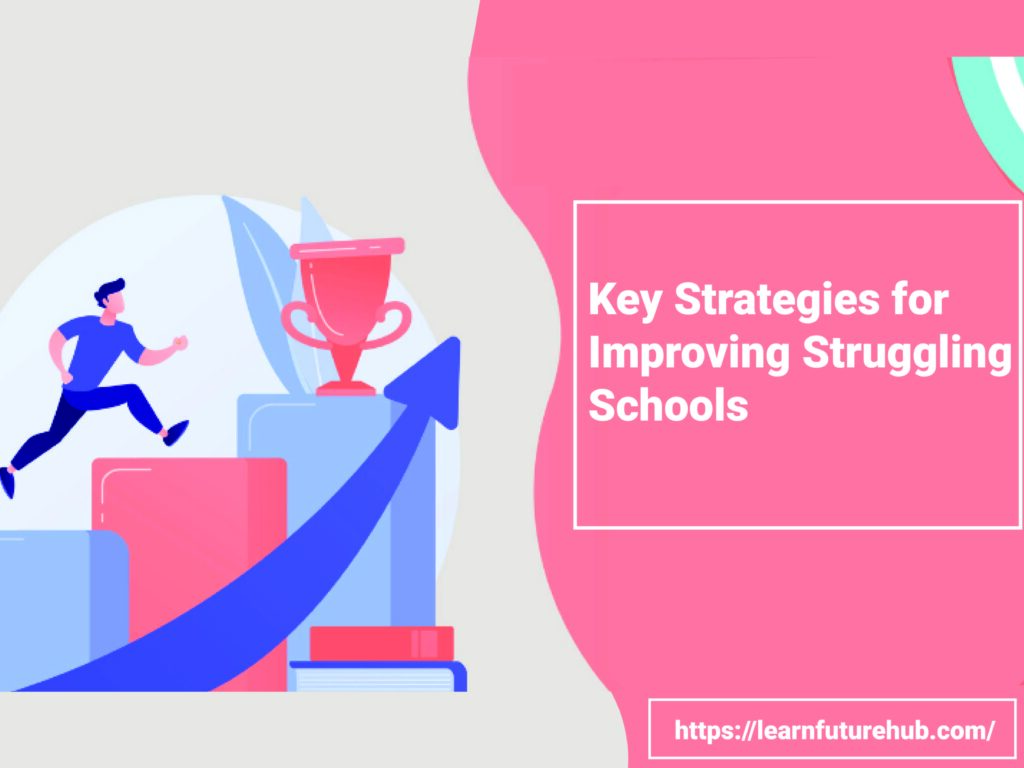 Key Strategies for Improving Struggling Schools

https://learnfuturehub.com/